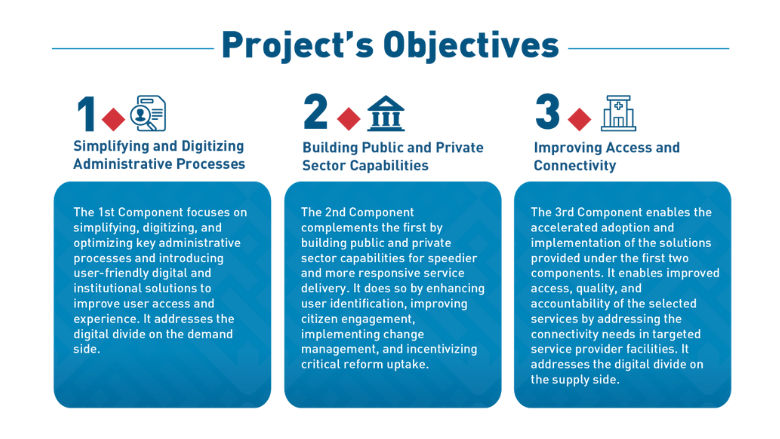 Project's Objectives

1
Simplifying and Digitizing Administrative Processes

The 1st Component focuses on simplifying, digitizing, and optimizing key administrative processes and introducing user-friendly digital and institutional solutions to improve user access and experience. It addresses the digital divide on the demand side.

2
Building Public and Private Sector Capabilities

The 2nd Component complements the first by building public and private sector capabilities for speedier and more responsive service delivery. It does so by enhancing user identification, improving citizen engagement, implementing change management, and incentivizing critical reform uptake.

3
Improving Access and Connectivity

The 3rd Component enables the accelerated adoption and implementation of the solutions provided under the first two components. It enables improved access, quality, and accountability of the selected services by addressing the connectivity needs in targeted service provider facilities. It addresses the digital divide on the supply side.